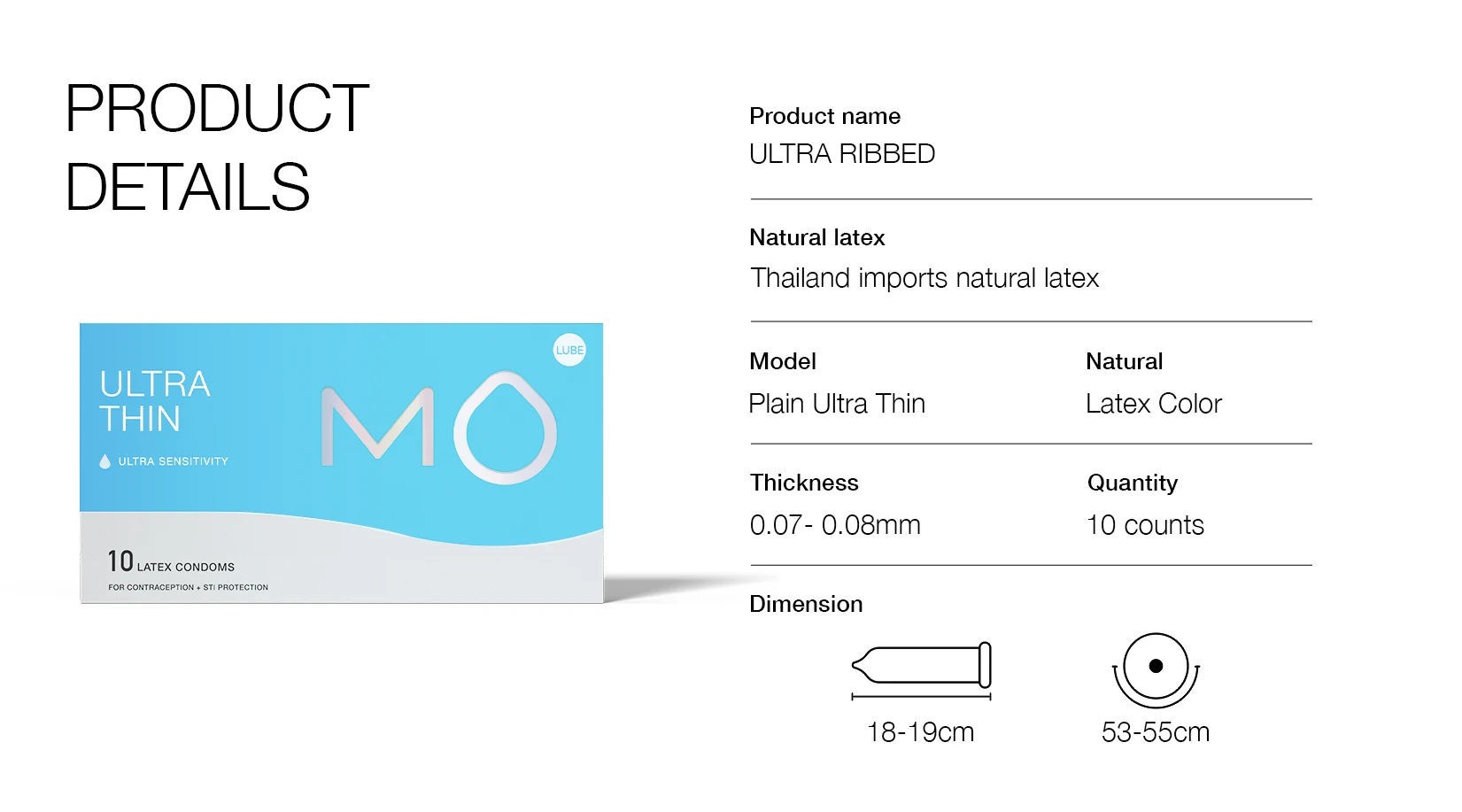 PRODUCT DETAILS

LUBE

ULTRA THIN

ULTRA SENSITIVITY

MO

10 LATEX CONDOMS

FOR CONTRACEPTION + STI PROTECTION

Product name
ULTRA RIBBED

Natural latex
Thailand imports natural latex

Model
Plain Ultra Thin

Natural
Latex Color

Thickness
0.07- 0.08mm

Quantity
10 counts

Dimension

18-19cm

53-55cm